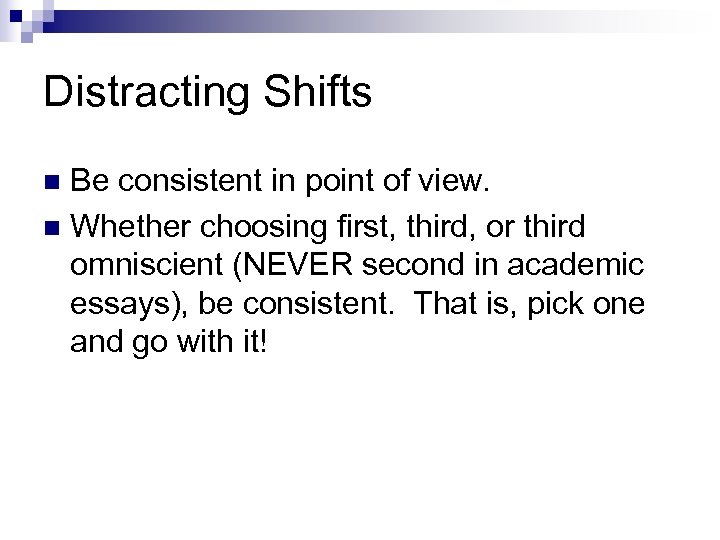 Distracting Shifts

Be consistent in point of view.

Whether choosing first, third, or third omniscient (NEVER second in academic essays), be consistent.  That is, pick one and go with it!